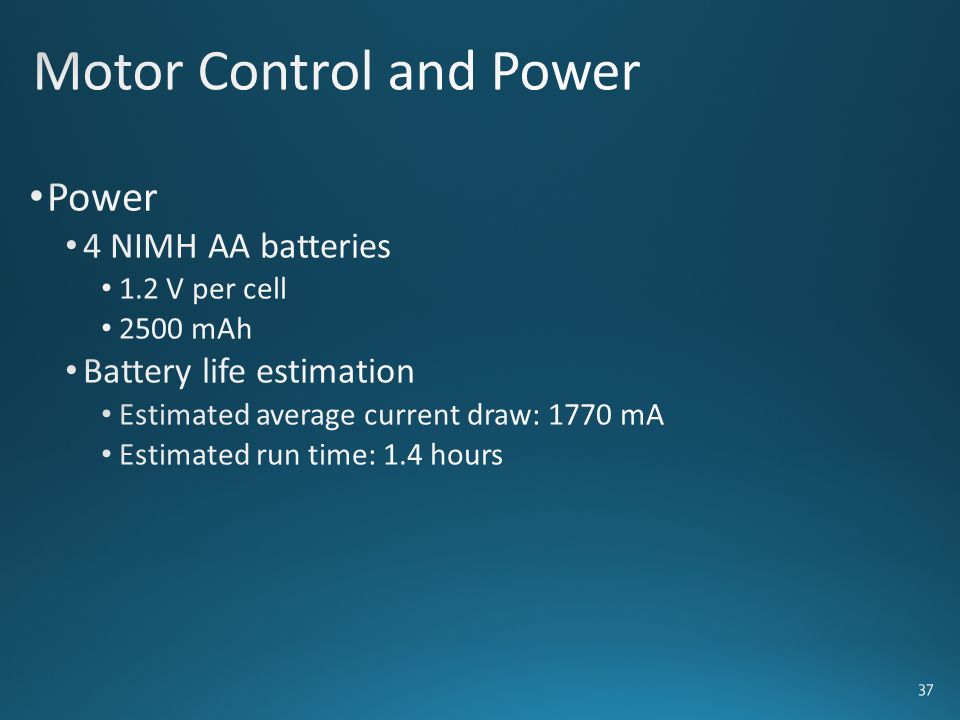 Motor Control and Power

• Power
  • 4 NIMH AA batteries
    • 1.2 V per cell
    • 2500 mAh
  • Battery life estimation
    • Estimated average current draw: 1770 mA
    • Estimated run time: 1.4 hours

37